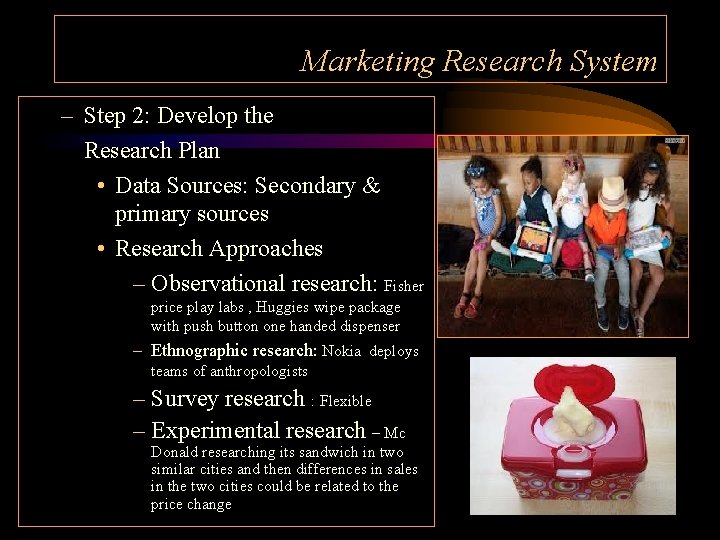 Marketing Research System

– Step 2: Develop the Research Plan

• Data Sources: Secondary & primary sources

• Research Approaches

– Observational research: Fisher price play labs , Huggies wipe package with push button one handed dispenser

– Ethnographic research: Nokia deploys teams of anthropologists

– Survey research : Flexible

– Experimental research – Mc Donald researching its sandwich in two similar cities and then differences in sales in the two cities could be related to the price change